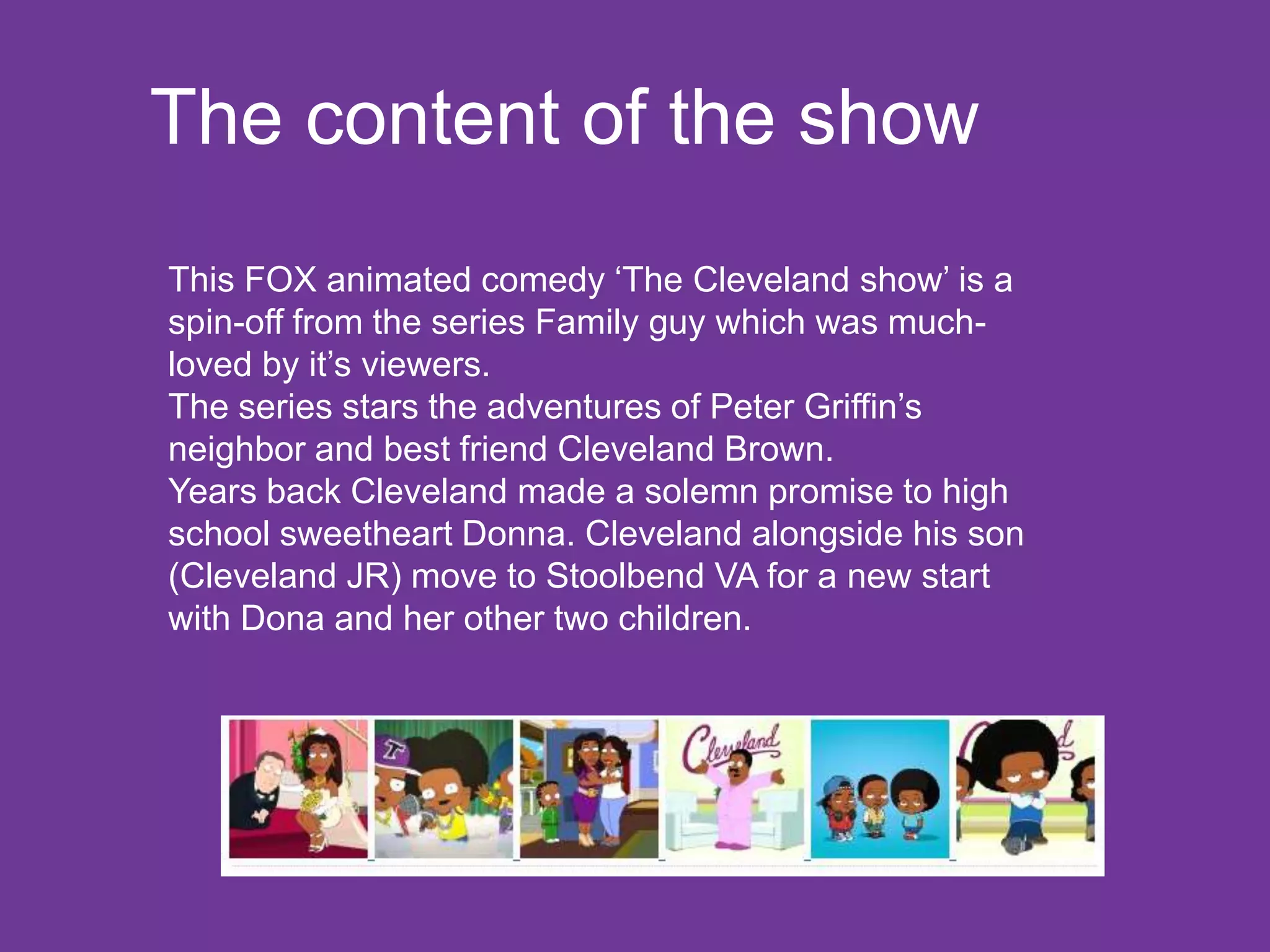 The content of the show

This FOX animated comedy ‘The Cleveland show’ is a spin-off from the series Family guy which was much-loved by it’s viewers.
The series stars the adventures of Peter Griffin’s neighbor and best friend Cleveland Brown.
Years back Cleveland made a solemn promise to high school sweetheart Donna. Cleveland alongside his son (Cleveland JR) move to Stoolbend VA for a new start with Dona and her other two children.

Cleveland